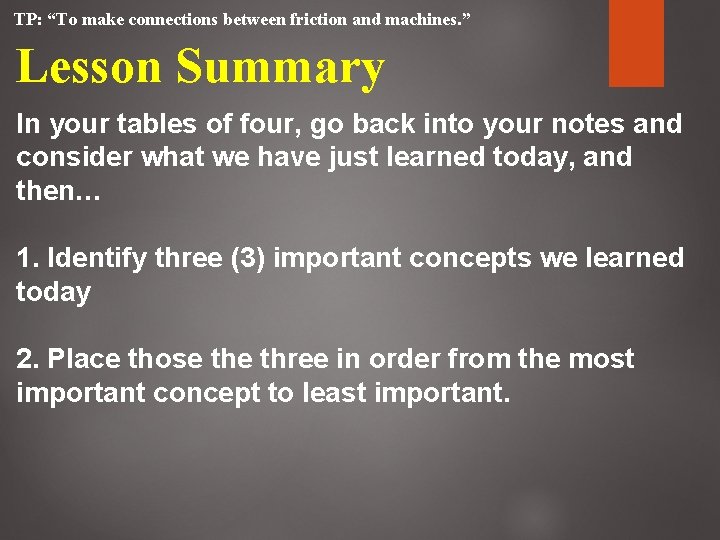 TP: “To make connections between friction and machines.”

Lesson Summary

In your tables of four, go back into your notes and consider what we have just learned today, and then…

1. Identify three (3) important concepts we learned today

2. Place those the three in order from the most important concept to least important.